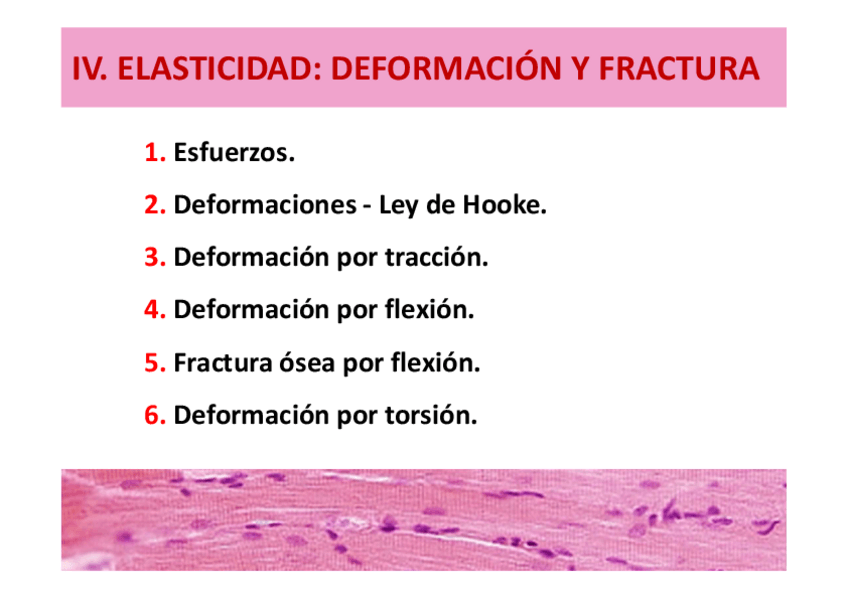 IV. ELASTICIDAD: DEFORMACIÓN Y FRACTURA

1. Esfuerzos.

2. Deformaciones - Ley de Hooke.

3. Deformación por tracción.

4. Deformación por flexión.

5. Fractura ósea por flexión.

6. Deformación por torsión.